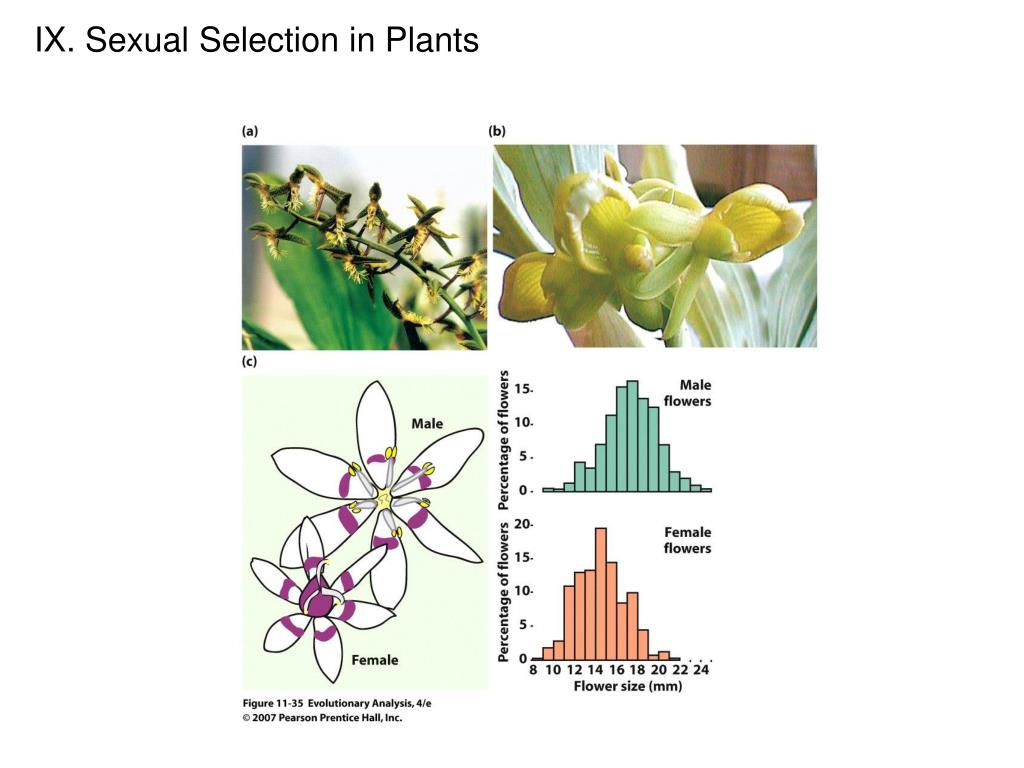 IX. Sexual Selection in Plants

(a)

(b)

(c)

Male

Female

Percentage of flowers

15
10
5
0

Male flowers

Percentage of flowers

20
15
10
5
0

Female flowers

8 10 12 14 16 18 20 22 24

Flower size (mm)

Figure 11-35 Evolutionary Analysis, 4/e
© 2007 Pearson Prentice Hall, Inc.